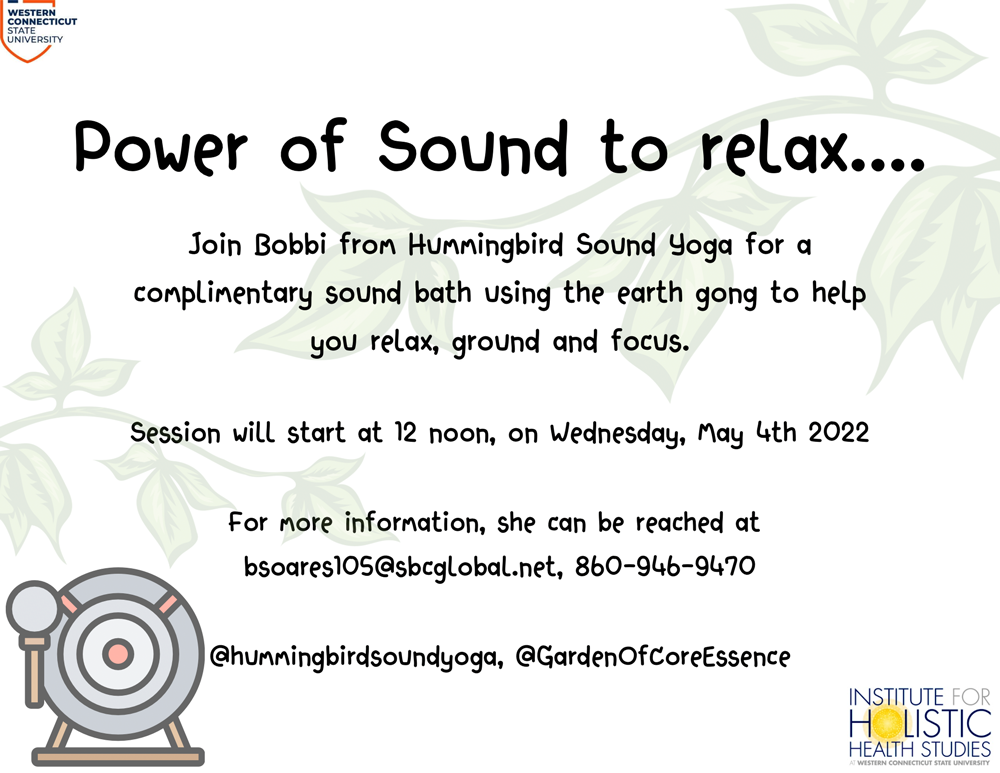 WESTERN CONNECTICUT STATE UNIVERSITY

Power of Sound to relax....

Join Bobbi from Hummingbird Sound Yoga for a complimentary sound bath using the earth gong to help you relax, ground and focus.

Session will start at 12 noon, on Wednesday, May 4th 2022

For more information, she can be reached at bsoares105@sbcglobal.net, 860-946-9470

@hummingbirdsoundyoga, @GardenOfCoreEssence

INSTITUTE FOR HOLISTIC HEALTH STUDIES
AT WESTERN CONNECTICUT STATE UNIVERSITY